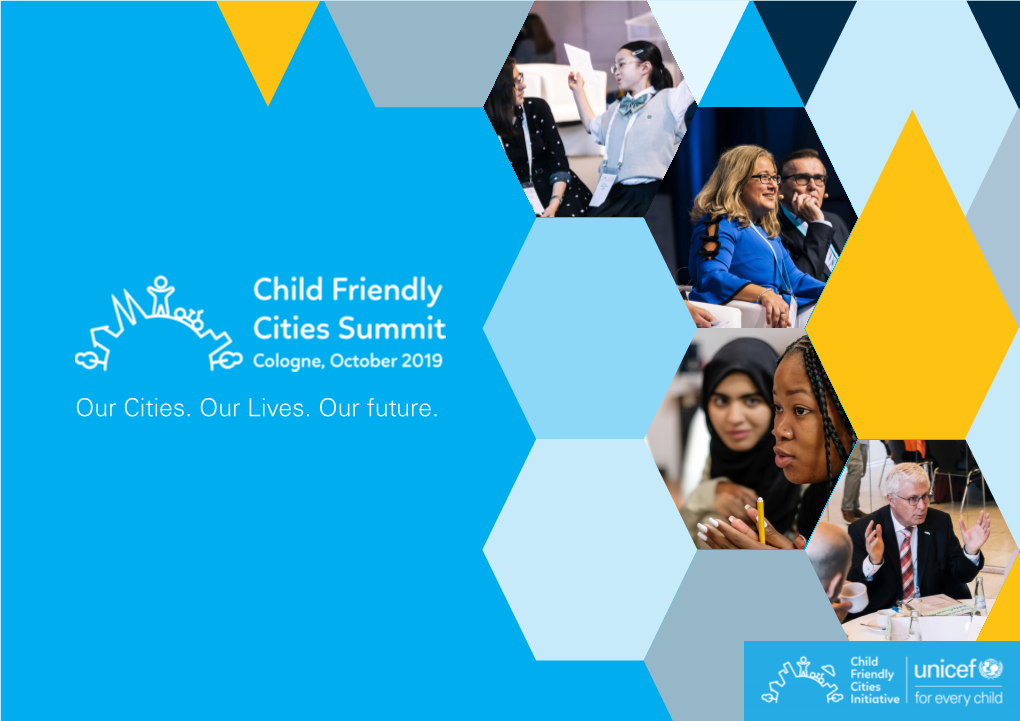 Child Friendly Cities Summit
Cologne, October 2019

Our Cities. Our Lives. Our future.

Child Friendly Cities Initiative

unicef
for every child